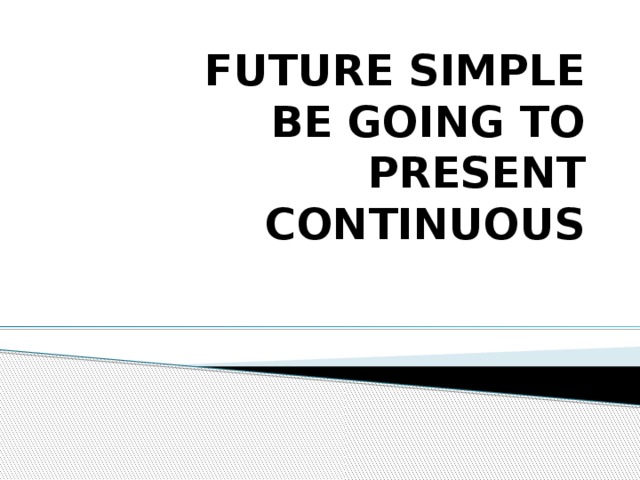 FUTURE SIMPLE
BE GOING TO
PRESENT CONTINUOUS